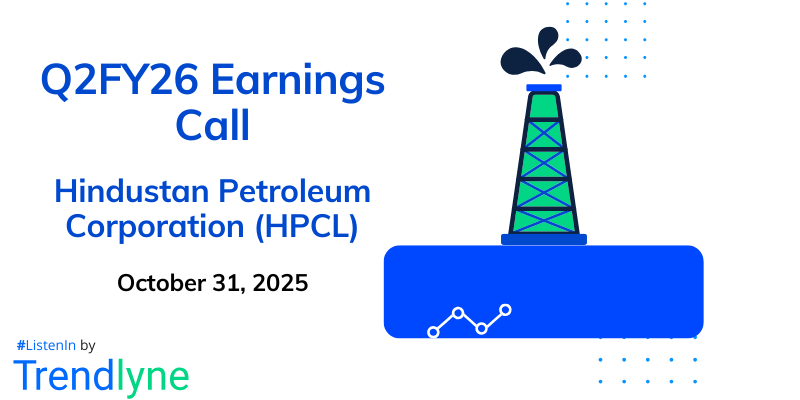 Q2FY26 Earnings Call

Hindustan Petroleum Corporation (HPCL)

October 31, 2025

#ListenIn by

Trendlyne